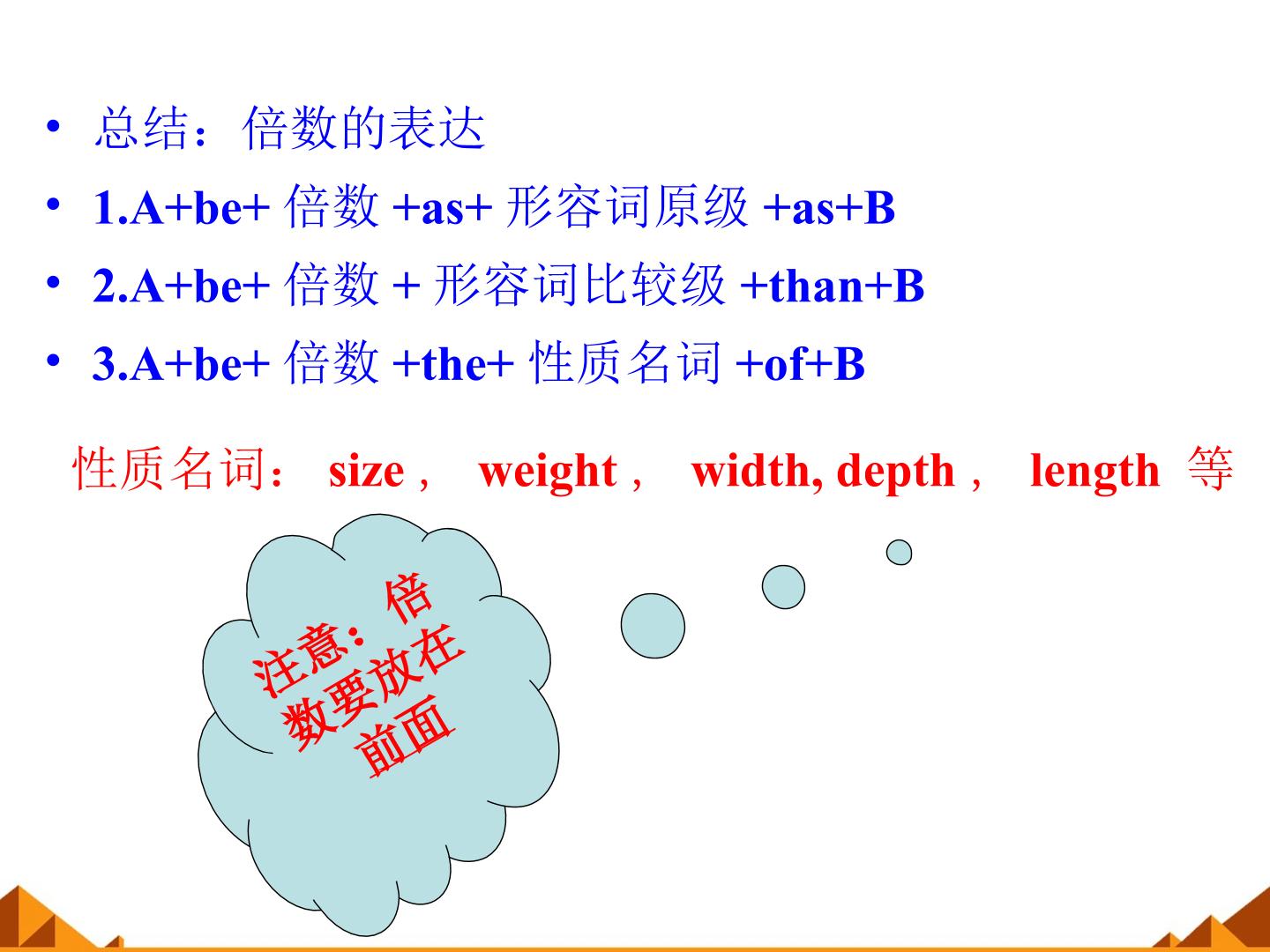 • 总结：倍数的表达
• 1.A+be+ 倍数 +as+ 形容词原级 +as+B
• 2.A+be+ 倍数 + 形容词比较级 +than+B
• 3.A+be+ 倍数 +the+ 性质名词 +of+B

性质名词： size， weight， width, depth， length 等

注意：倍数要放在前面